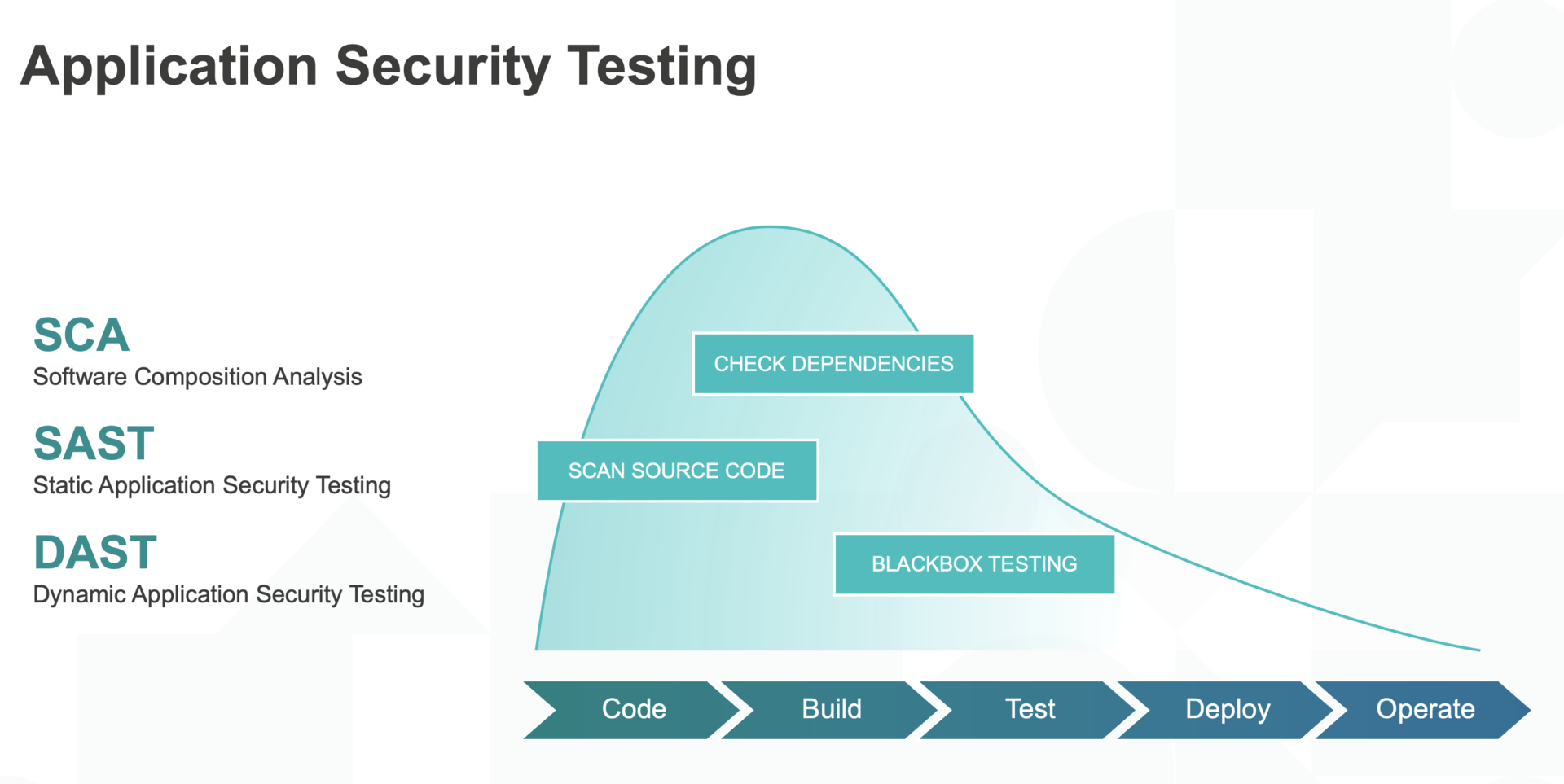 Application Security Testing

SCA
Software Composition Analysis

SAST
Static Application Security Testing

DAST
Dynamic Application Security Testing

CHECK DEPENDENCIES

SCAN SOURCE CODE

BLACKBOX TESTING

Code
Build
Test
Deploy
Operate